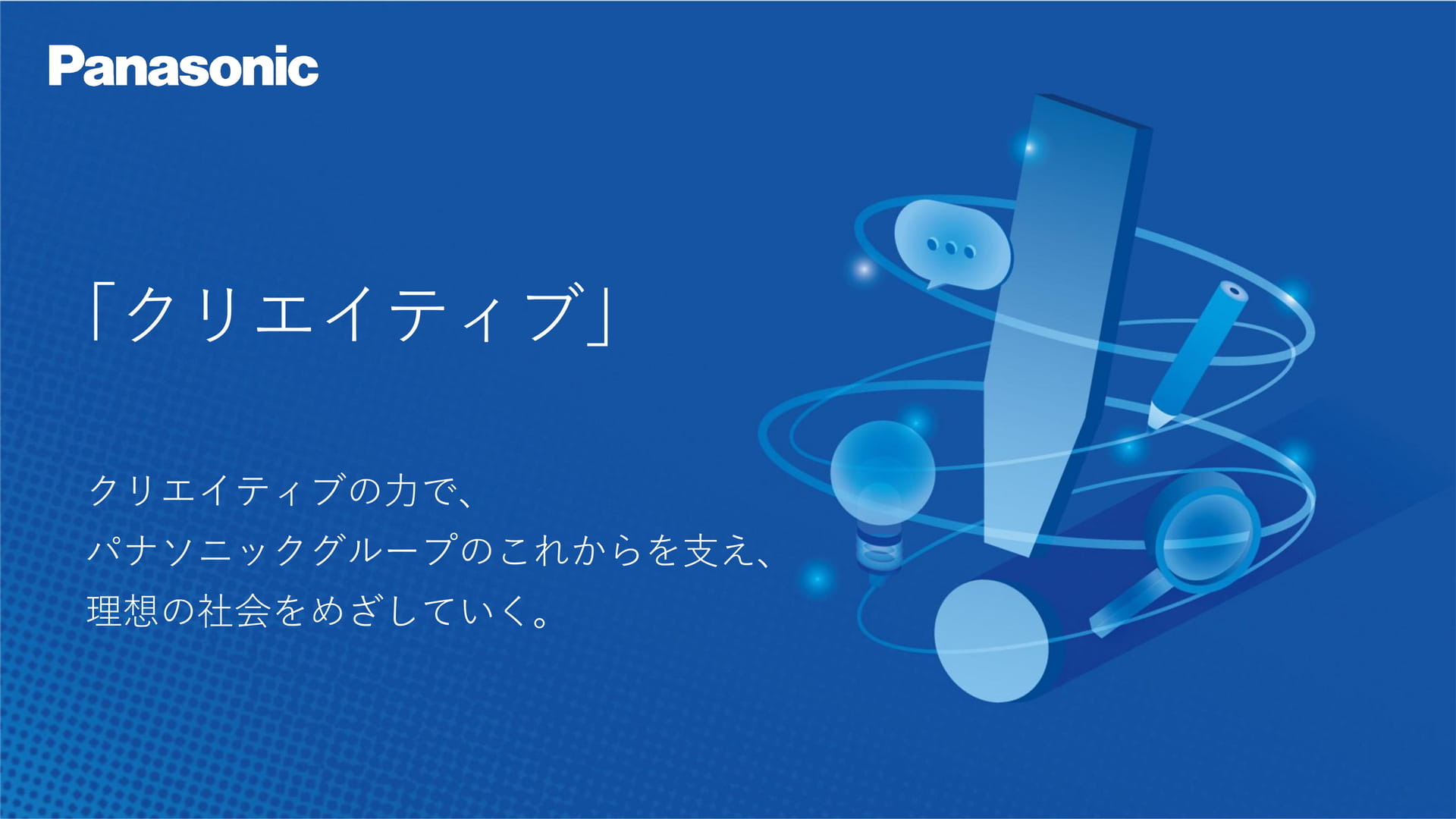 Panasonic

「クリエイティブ」

クリエイティブの力で、
パナソニックグループのこれからを支え、
理想の社会をめざしていく。